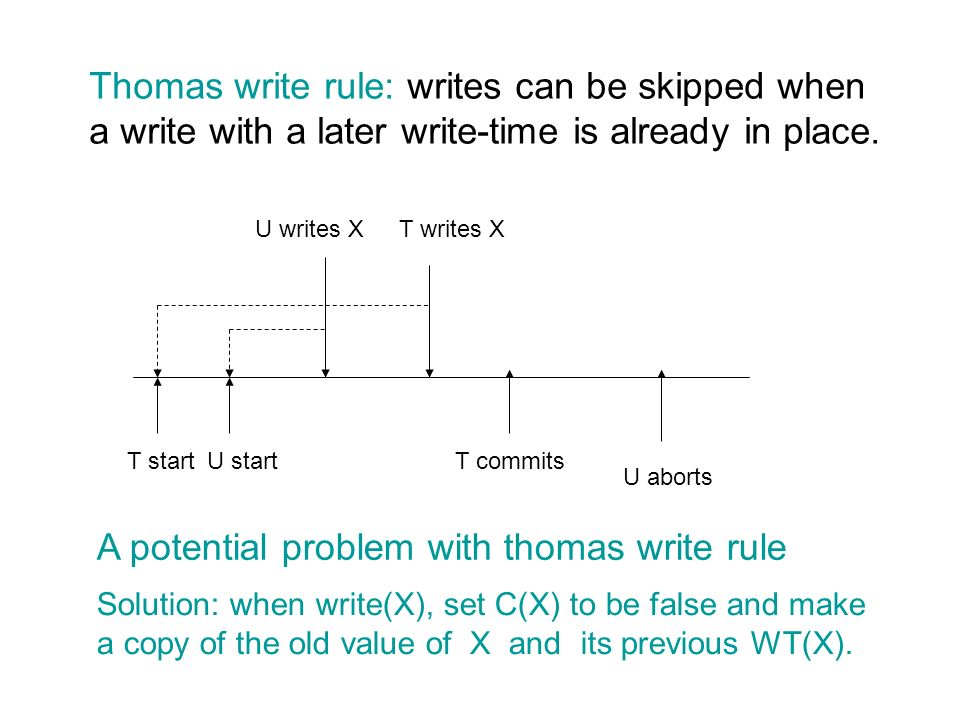 Thomas write rule: writes can be skipped when a write with a later write-time is already in place.

U writes X T writes X

T start U start T commits U aborts

A potential problem with thomas write rule

Solution: when write(X), set C(X) to be false and make a copy of the old value of X and its previous WT(X).